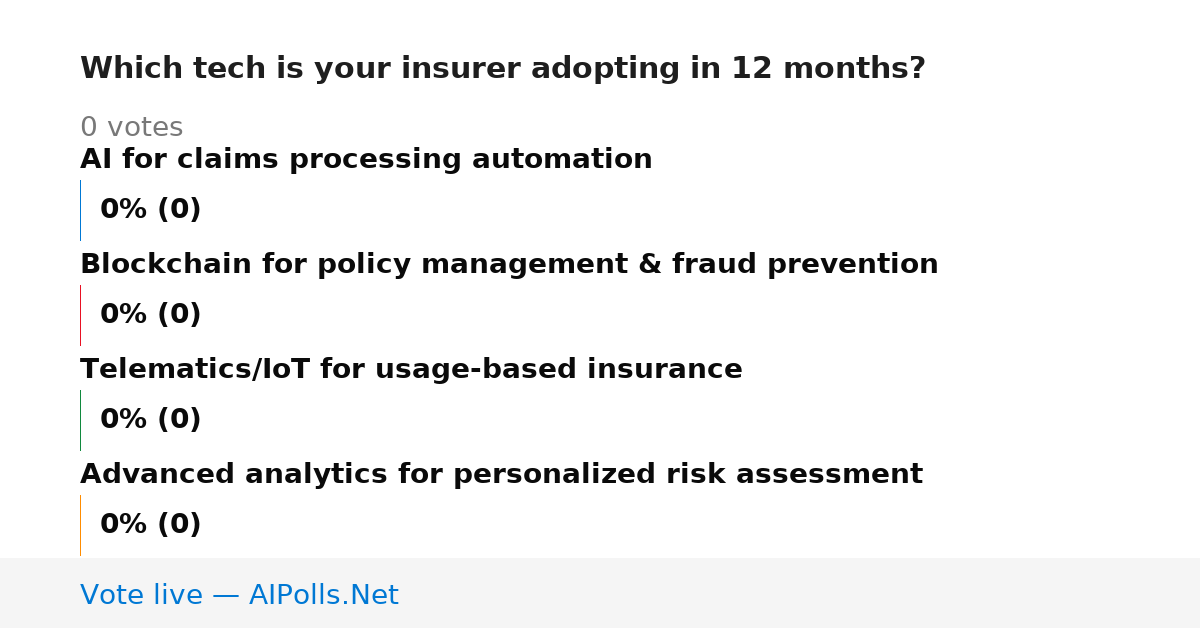 Which tech is your insurer adopting in 12 months?

0 votes

AI for claims processing automation

0% (0)

Blockchain for policy management & fraud prevention

0% (0)

Telematics/IoT for usage-based insurance

0% (0)

Advanced analytics for personalized risk assessment

0% (0)

Vote live — AIPolls.Net